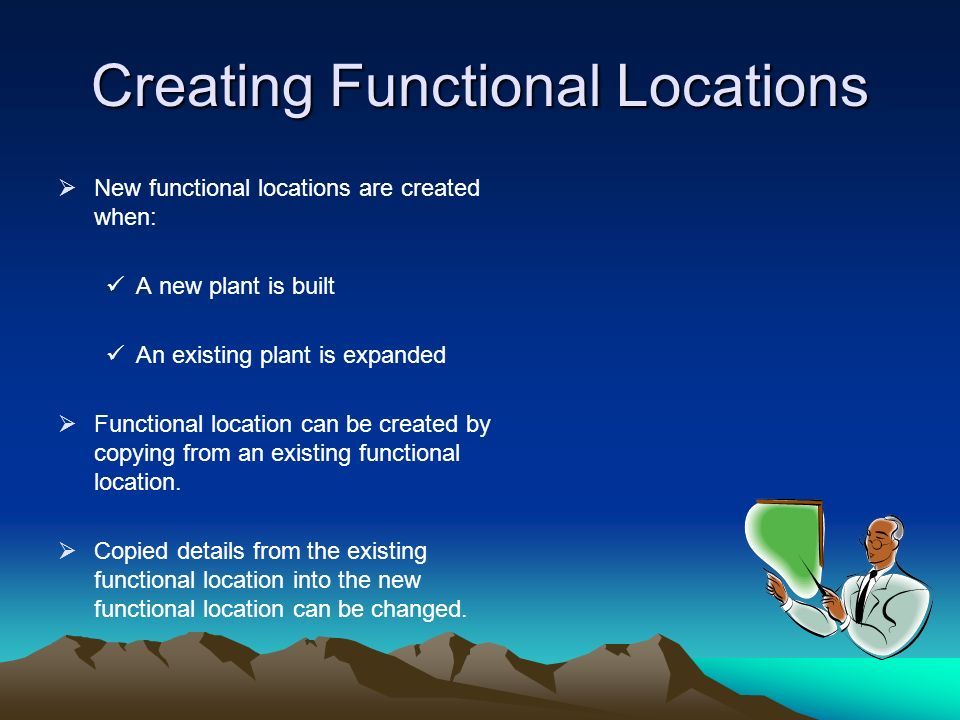 Creating Functional Locations

➢ New functional locations are created when:

✓ A new plant is built

✓ An existing plant is expanded

➢ Functional location can be created by copying from an existing functional location.

➢ Copied details from the existing functional location into the new functional location can be changed.